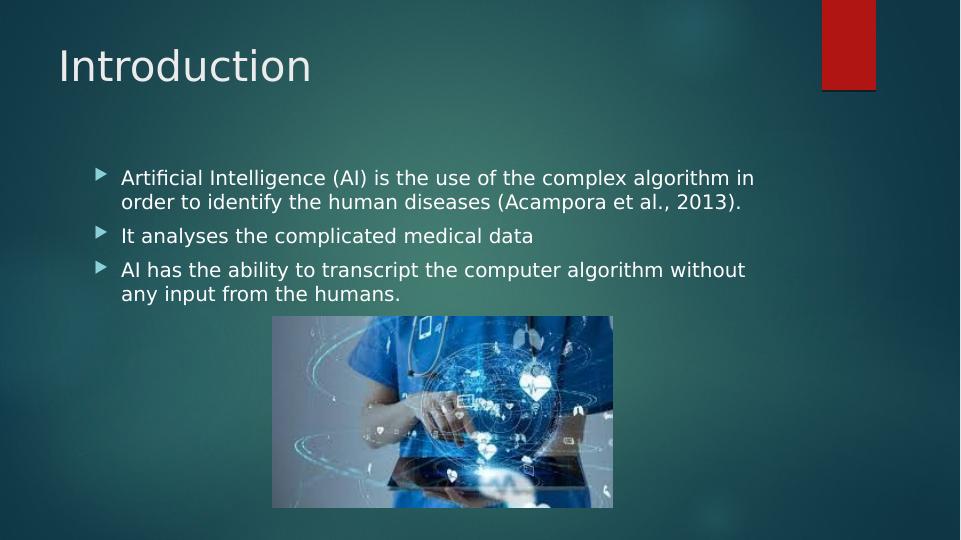 Introduction

Artificial Intelligence (AI) is the use of the complex algorithm in order to identify the human diseases (Acampora et al., 2013).

It analyses the complicated medical data

AI has the ability to transcript the computer algorithm without any input from the humans.